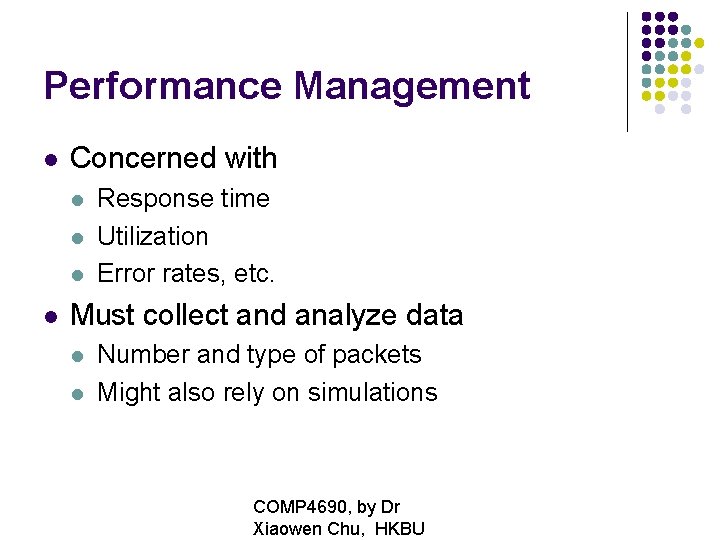 Performance Management

- Concerned with
  - Response time
  - Utilization
  - Error rates, etc.
- Must collect and analyze data
  - Number and type of packets
  - Might also rely on simulations

COMP4690, by Dr Xiaowen Chu, HKBU